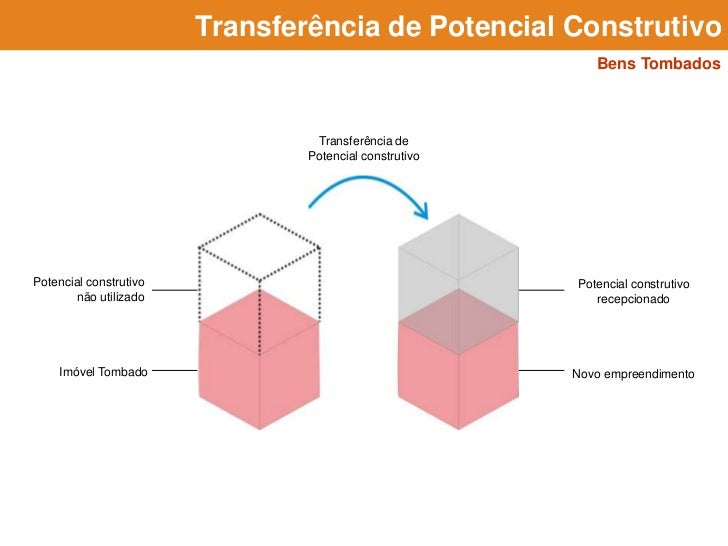 Transferência de Potencial Construtivo

Bens Tombados

Transferência de Potencial construtivo

Potencial construtivo não utilizado

Imóvel Tombado

Potencial construtivo recepcionado

Novo empreendimento